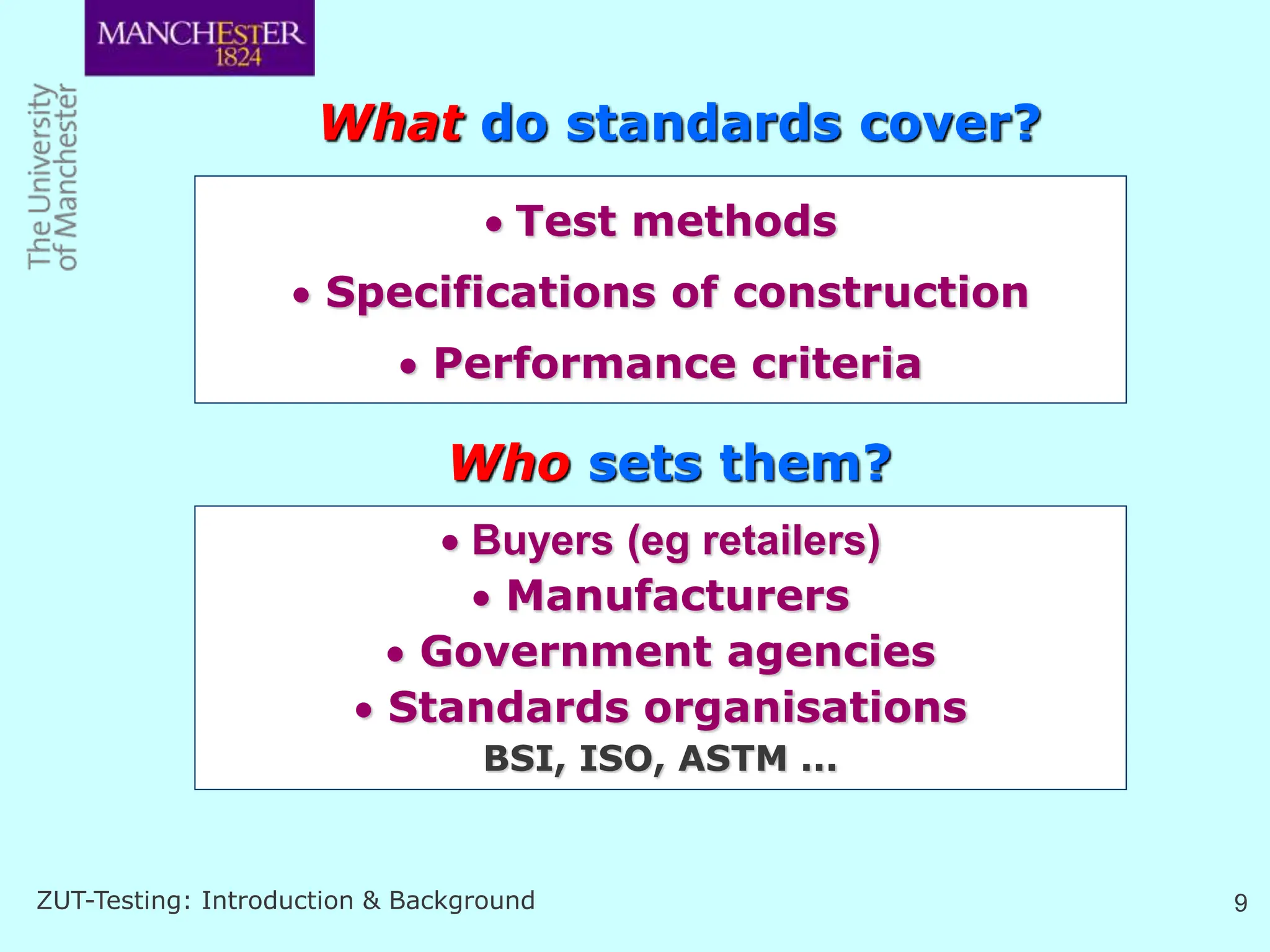 MANCHESTER
1824

The University
of Manchester

What do standards cover?

• Test methods

• Specifications of construction

• Performance criteria

Who sets them?

• Buyers (eg retailers)

• Manufacturers

• Government agencies

• Standards organisations

BSI, ISO, ASTM …

ZUT-Testing: Introduction & Background

9